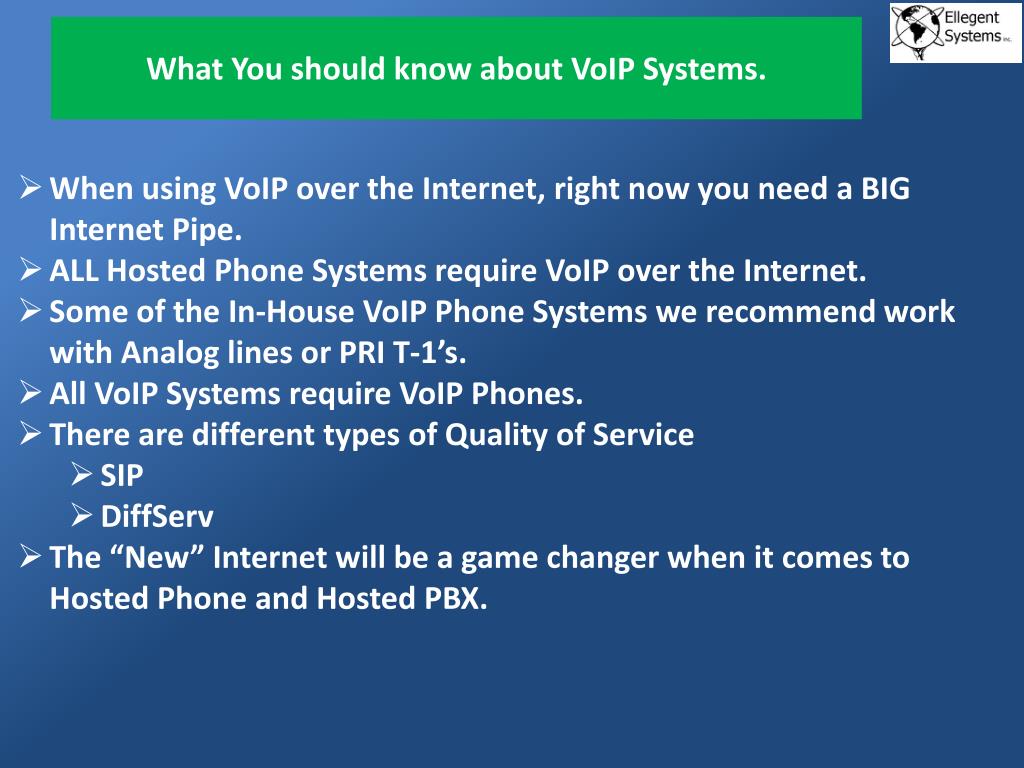 What You should know about VoIP Systems.

Ellegent Systems Inc.

➢ When using VoIP over the Internet, right now you need a BIG Internet Pipe.
➢ ALL Hosted Phone Systems require VoIP over the Internet.
➢ Some of the In-House VoIP Phone Systems we recommend work with Analog lines or PRI T-1’s.
➢ All VoIP Systems require VoIP Phones.
➢ There are different types of Quality of Service
➢ SIP
➢ DiffServ
➢ The “New” Internet will be a game changer when it comes to Hosted Phone and Hosted PBX.